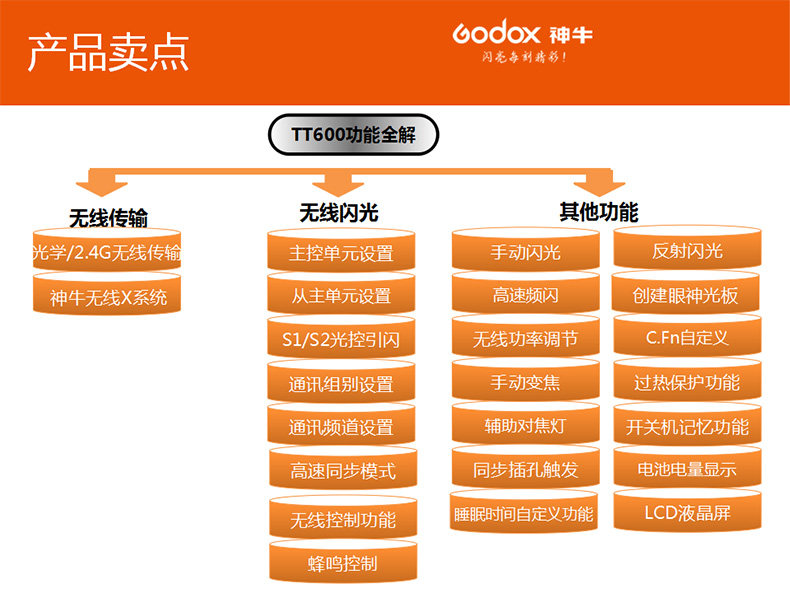 产品卖点

Godox 神牛
闪亮每刻精彩！

TT600功能全解

无线传输
光学/2.4G无线传输
神牛无线X系统

无线闪光
主控单元设置
从主单元设置
S1/S2光控引闪
通讯组别设置
通讯频道设置
高速同步模式
无线控制功能
蜂鸣控制

其他功能
手动闪光
高速频闪
无线功率调节
手动变焦
辅助对焦灯
同步插孔触发
睡眠时间自定义功能
反射闪光
创建眼神光板
C.Fn自定义
过热保护功能
开关机记忆功能
电池电量显示
LCD液晶屏